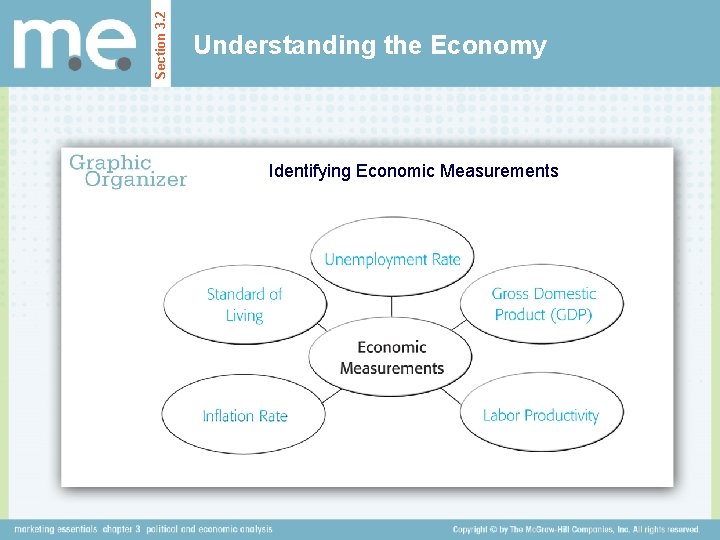 m.e.

Section 3.2

Understanding the Economy

Graphic Organizer

Identifying Economic Measurements

Unemployment Rate

Standard of Living

Gross Domestic Product (GDP)

Economic Measurements

Inflation Rate

Labor Productivity

marketing essentials chapter 3 political and economic analysis

Copyright © by The McGraw-Hill Companies, Inc. All rights reserved.